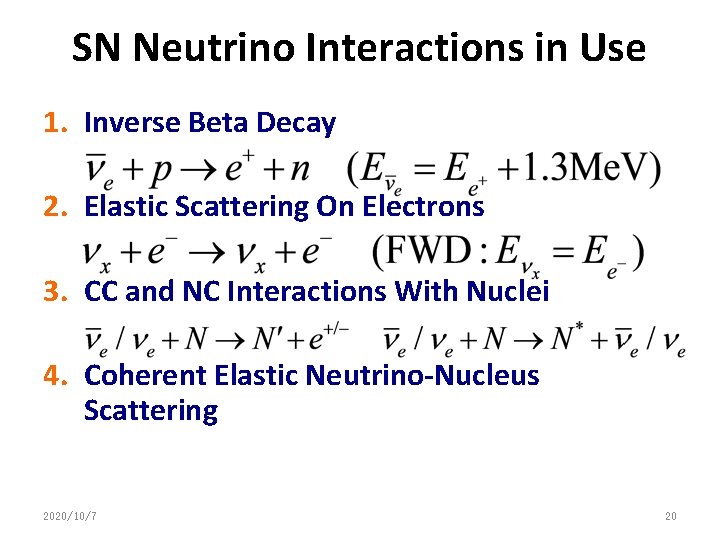 SN Neutrino Interactions in Use

1. Inverse Beta Decay
$\bar{\nu}_e + p \rightarrow e^+ + n \quad (E_{\bar{\nu}_e} = E_{e^+} + 1.3\text{MeV})$

2. Elastic Scattering On Electrons
$\nu_x + e^- \rightarrow \nu_x + e^- \quad (\text{FWD}: E_{\nu_x} = E_{e^-})$

3. CC and NC Interactions With Nuclei
$\bar{\nu}_e / \nu_e + N \rightarrow N' + e^{+/-} \quad \bar{\nu}_e / \nu_e + N \rightarrow N^* + \bar{\nu}_e / \nu_e$

4. Coherent Elastic Neutrino-Nucleus Scattering

2020/10/7

20